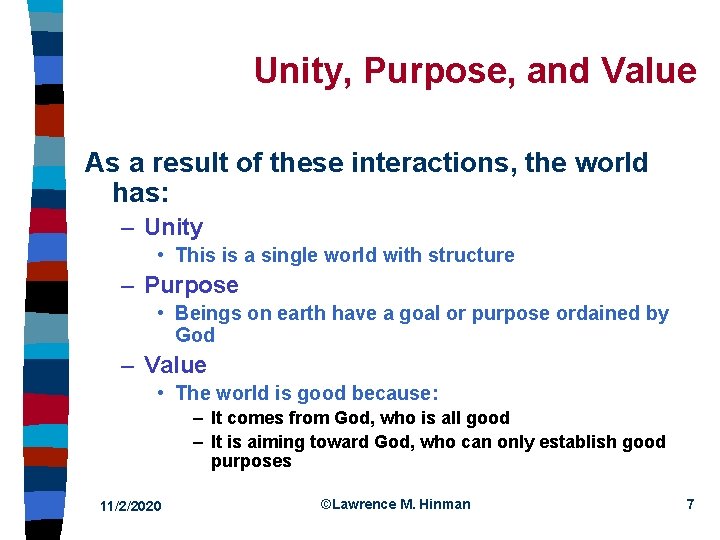 Unity, Purpose, and Value

As a result of these interactions, the world has:

– Unity
• This is a single world with structure
– Purpose
• Beings on earth have a goal or purpose ordained by God
– Value
• The world is good because:
– It comes from God, who is all good
– It is aiming toward God, who can only establish good purposes

11/2/2020 ©Lawrence M. Hinman 7